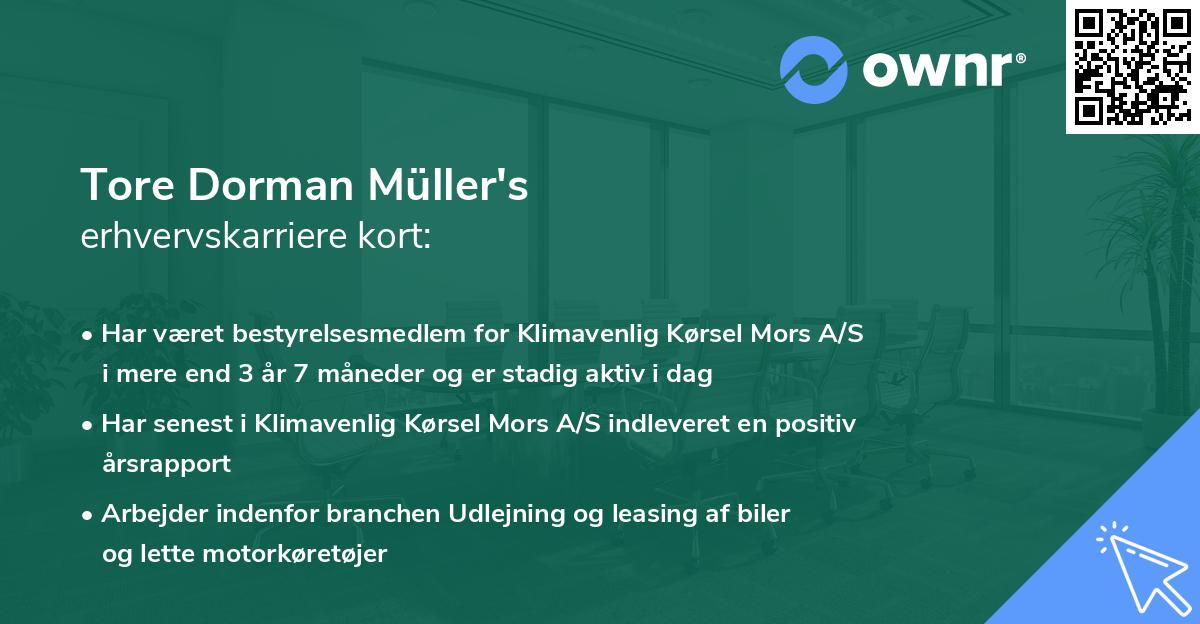 ownr®

Tore Dorman Müller's
erhvervskarriere kort:

• Har været bestyrelsesmedlem for Klimavenlig Kørsel Mors A/S i mere end 3 år 7 måneder og er stadig aktiv i dag

• Har senest i Klimavenlig Kørsel Mors A/S indleveret en positiv årsrapport

• Arbejder indenfor branchen Udlejning og leasing af biler og lette motorkøretøjer